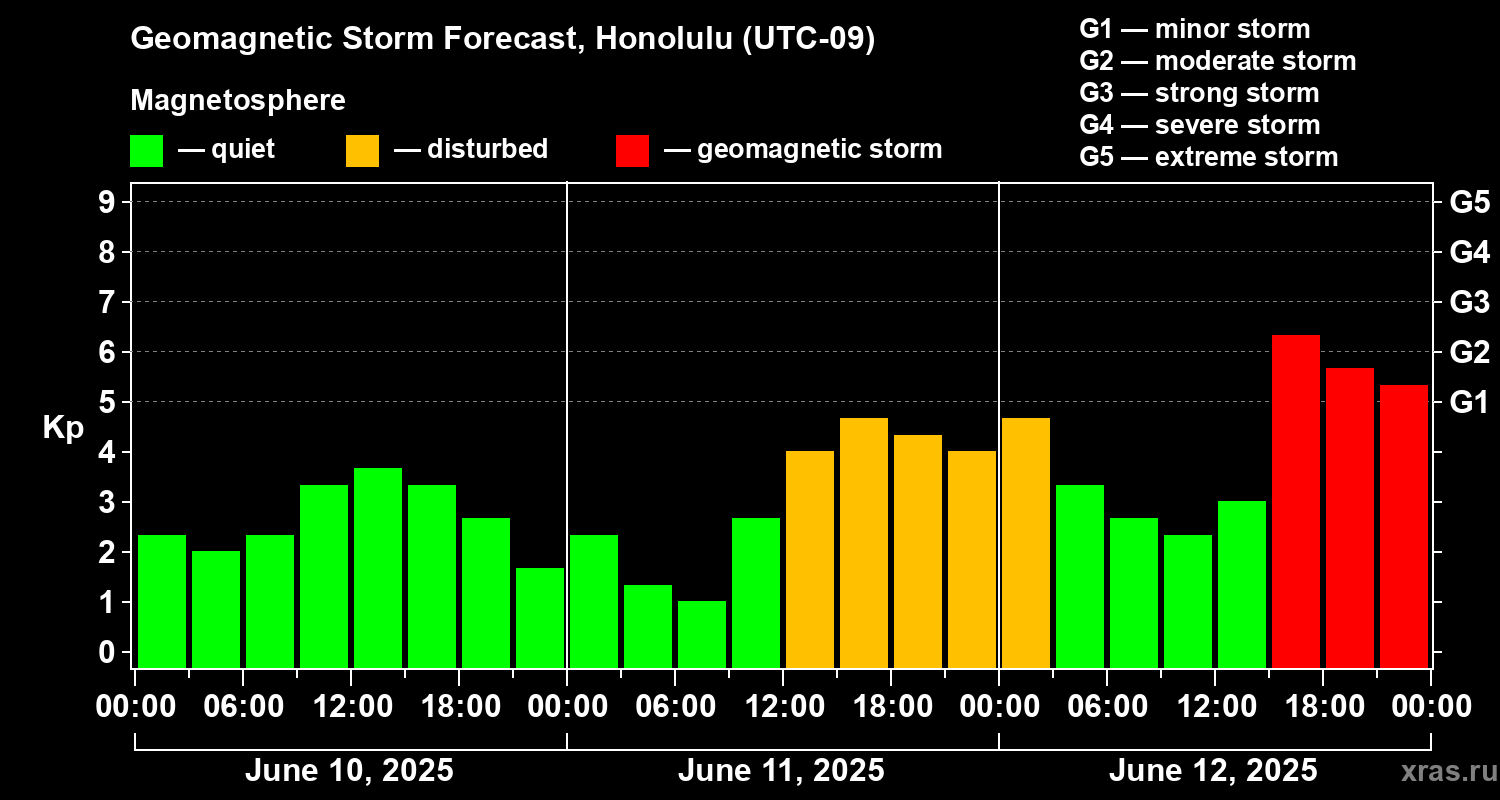 Geomagnetic Storm Forecast, Honolulu (UTC-09)

Magnetosphere

— quiet — disturbed — geomagnetic storm

G1 — minor storm
G2 — moderate storm
G3 — strong storm
G4 — severe storm
G5 — extreme storm

Kp

9
8
7
6
5
4
3
2
1
0

G5
G4
G3
G2
G1

00:00 06:00 12:00 18:00 00:00 06:00 12:00 18:00 00:00 06:00 12:00 18:00 00:00

June 10, 2025
June 11, 2025
June 12, 2025

xras.ru